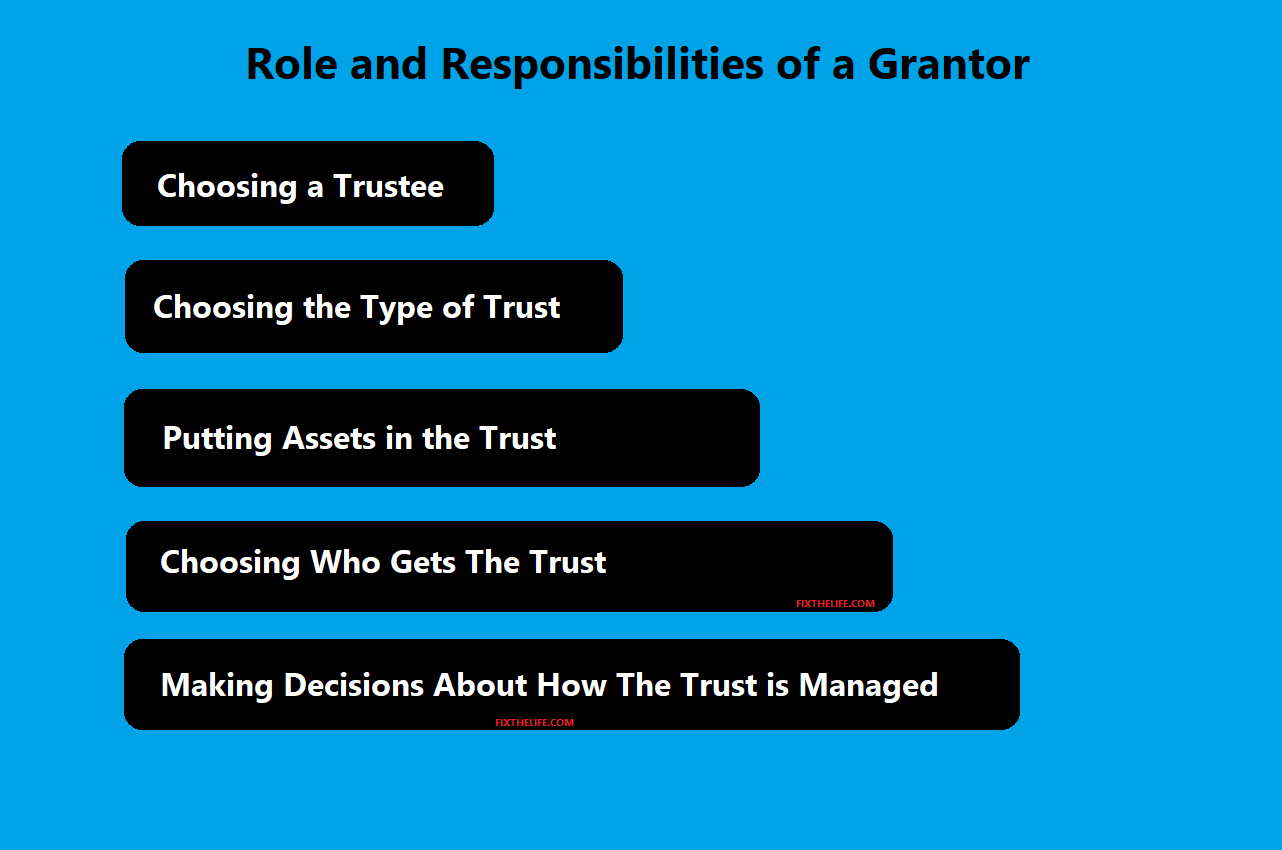 Role and Responsibilities of a Grantor

Choosing a Trustee

Choosing the Type of Trust

Putting Assets in the Trust

Choosing Who Gets The Trust

FIXTHELIFE.COM

Making Decisions About How The Trust is Managed

FIXTHELIFE.COM